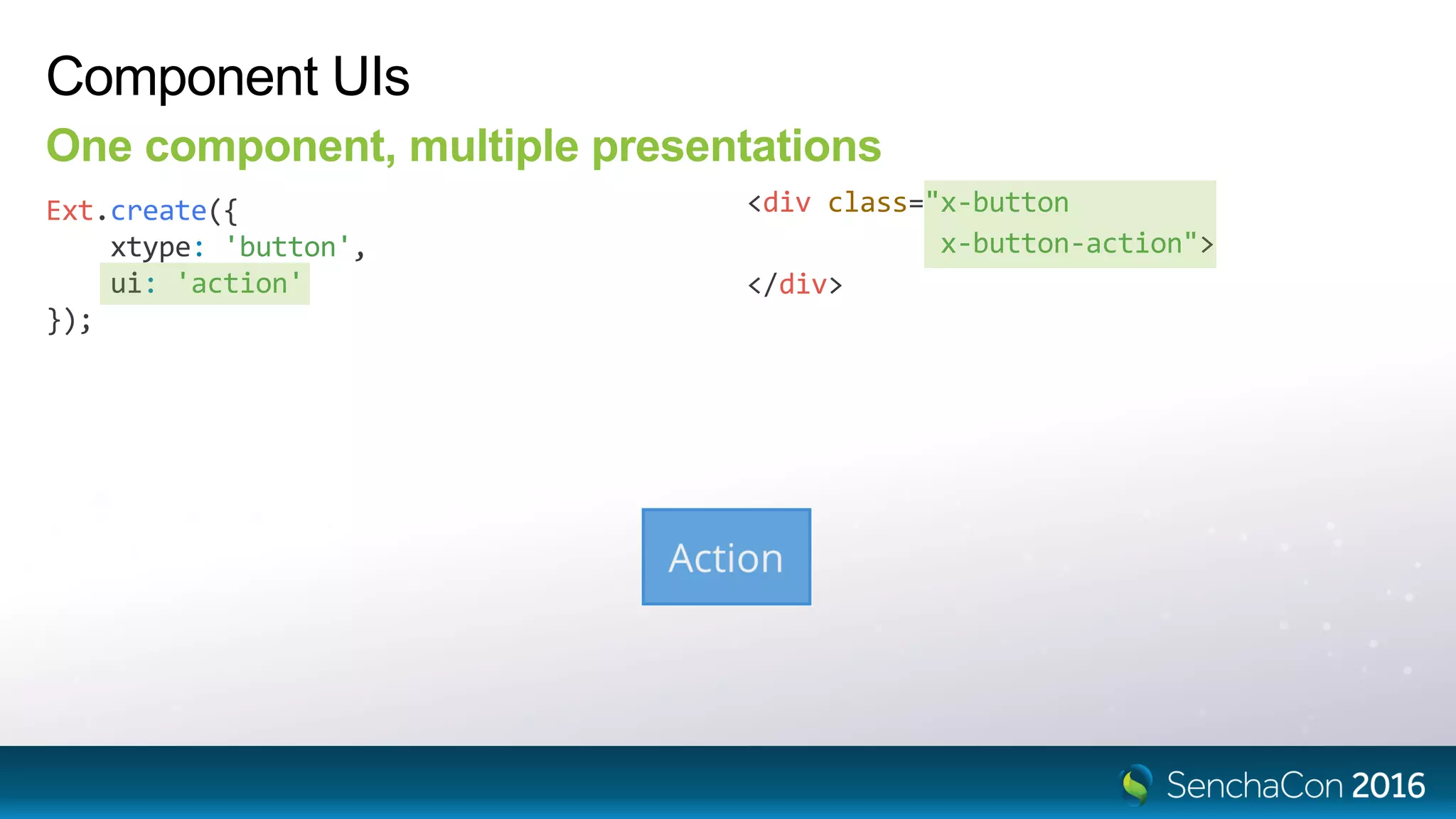 Component UIs

One component, multiple presentations

Ext.create({
    xtype: 'button',
    ui: 'action'
});

<div class="x-button
            x-button-action">
</div>

Action

SenchaCon 2016